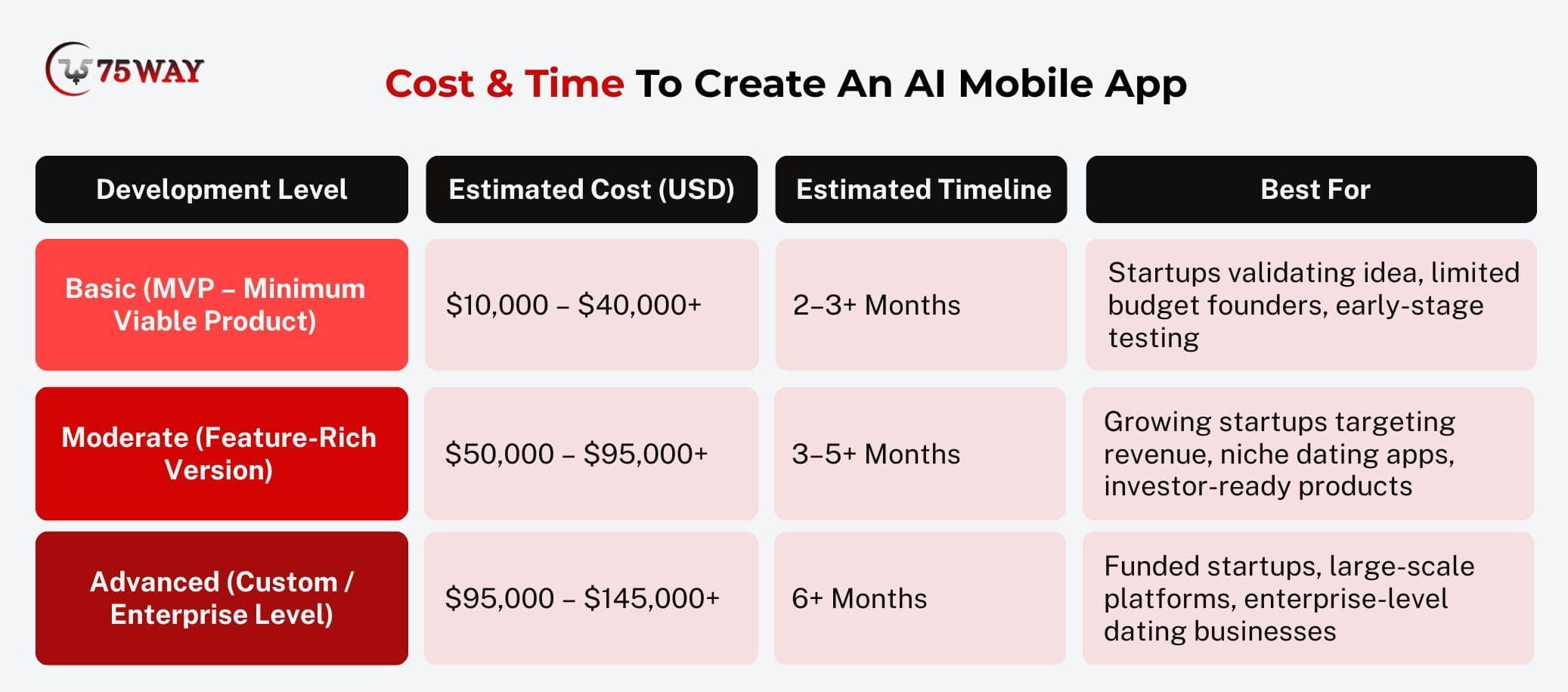 75WAY

Cost & Time To Create An AI Mobile App

| Development Level | Estimated Cost (USD) | Estimated Timeline | Best For |
|---|---|---|---|
| Basic (MVP – Minimum Viable Product) | \$10,000 – \$40,000+ | 2–3+ Months | Startups validating idea, limited budget founders, early-stage testing |
| Moderate (Feature-Rich Version) | \$50,000 – \$95,000+ | 3–5+ Months | Growing startups targeting revenue, niche dating apps, investor-ready products |
| Advanced (Custom / Enterprise Level) | \$95,000 – \$145,000+ | 6+ Months | Funded startups, large-scale platforms, enterprise-level dating businesses |